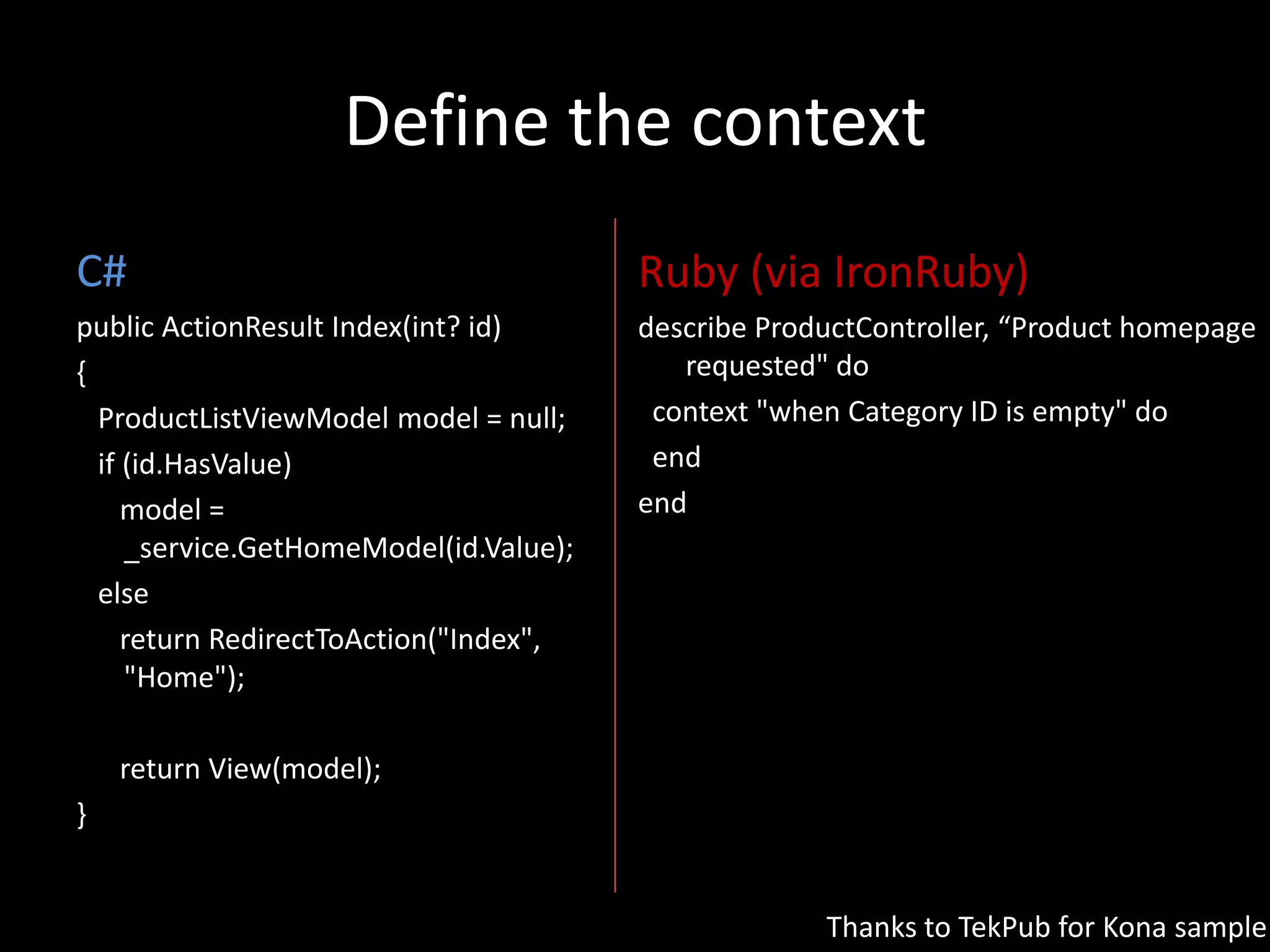 Define the context

C#

public ActionResult Index(int? id)
{
ProductListViewModel model = null;
if (id.HasValue)
model = _service.GetHomeModel(id.Value);
else
return RedirectToAction("Index", "Home");

return View(model);
}

Ruby (via IronRuby)

describe ProductController, “Product homepage requested" do
context "when Category ID is empty" do
end
end

Thanks to TekPub for Kona sample